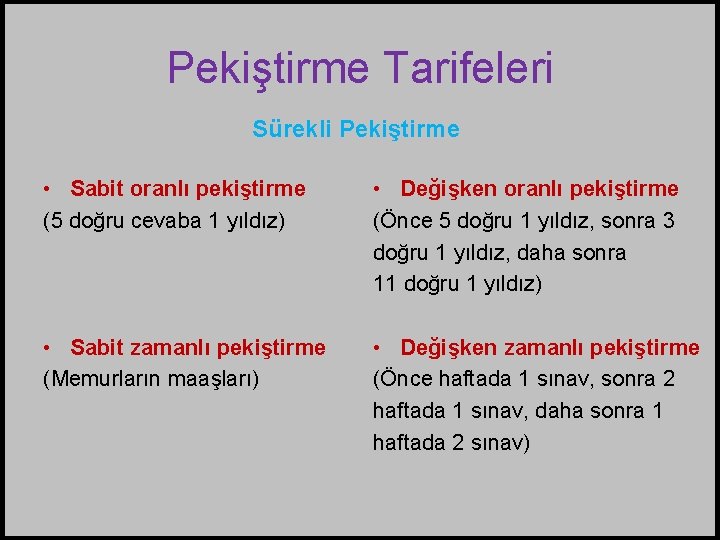 Pekiştirme Tarifeleri

Sürekli Pekiştirme

• Sabit oranlı pekiştirme
(5 doğru cevaba 1 yıldız)

• Sabit zamanlı pekiştirme
(Memurların maaşları)

• Değişken oranlı pekiştirme
(Önce 5 doğru 1 yıldız, sonra 3 doğru 1 yıldız, daha sonra 11 doğru 1 yıldız)

• Değişken zamanlı pekiştirme
(Önce haftada 1 sınav, sonra 2 haftada 1 sınav, daha sonra 1 haftada 2 sınav)